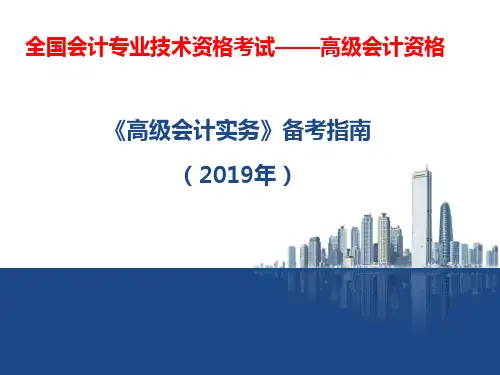 全国会计专业技术资格考试——高级会计资格

《高级会计实务》备考指南

（2019年）